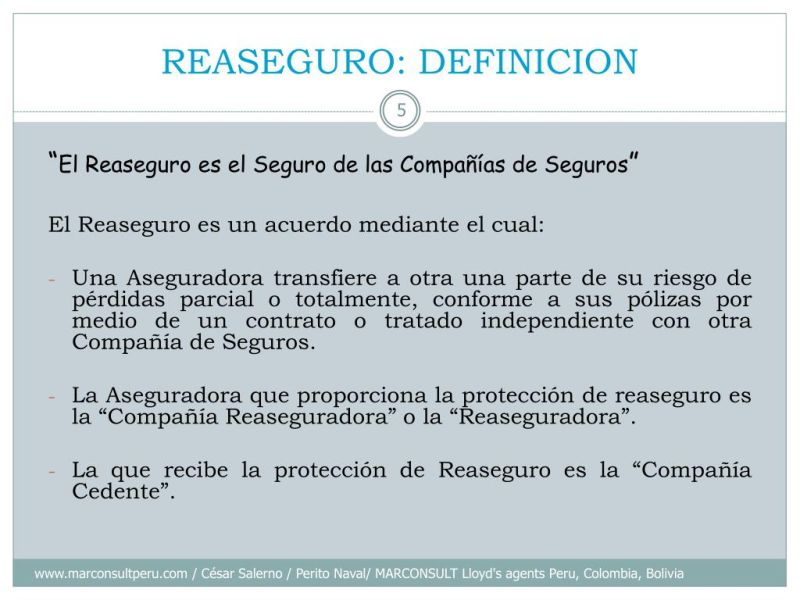 REASEGURO: DEFINICION

5

"El Reaseguro es el Seguro de las Compañías de Seguros"

El Reaseguro es un acuerdo mediante el cual:

- Una Aseguradora transfiere a otra una parte de su riesgo de pérdidas parcial o totalmente, conforme a sus pólizas por medio de un contrato o tratado independiente con otra Compañía de Seguros.

- La Aseguradora que proporciona la protección de reaseguro es la "Compañía Reaseguradora" o la "Reaseguradora".

- La que recibe la protección de Reaseguro es la "Compañía Cedente".

www.marconsultperu.com / César Salerno / Perito Naval/ MARCONSULT Lloyd's agents Peru, Colombia, Bolivia